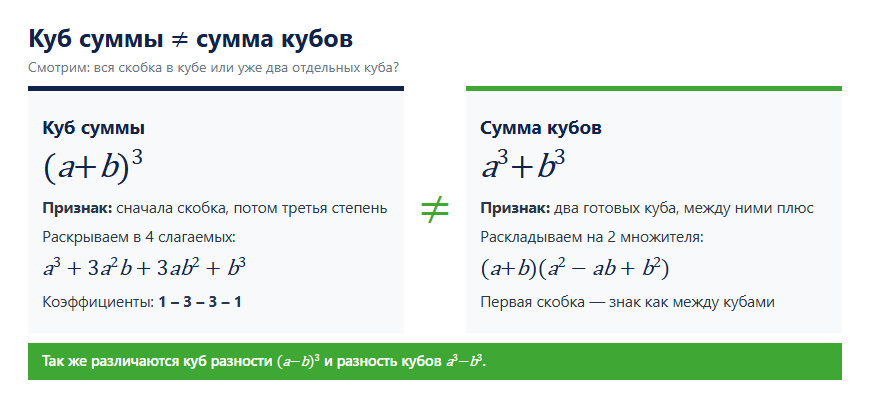 Куб суммы ≠ сумма кубов

Смотрим: вся скобка в кубе или уже два отдельных куба?

Куб суммы

$(a+b)^3$

Признак: сначала скобка, потом третья степень

Раскрываем в 4 слагаемых:

$a^3 + 3a^2b + 3ab^2 + b^3$

Коэффициенты: 1 – 3 – 3 – 1

$\neq$

Сумма кубов

$a^3+b^3$

Признак: два готовых куба, между ними плюс

Раскладываем на 2 множителя:

$(a+b)(a^2 - ab + b^2)$

Первая скобка — знак как между кубами

Так же различаются куб разности $(a-b)^3$ и разность кубов $a^3-b^3$.